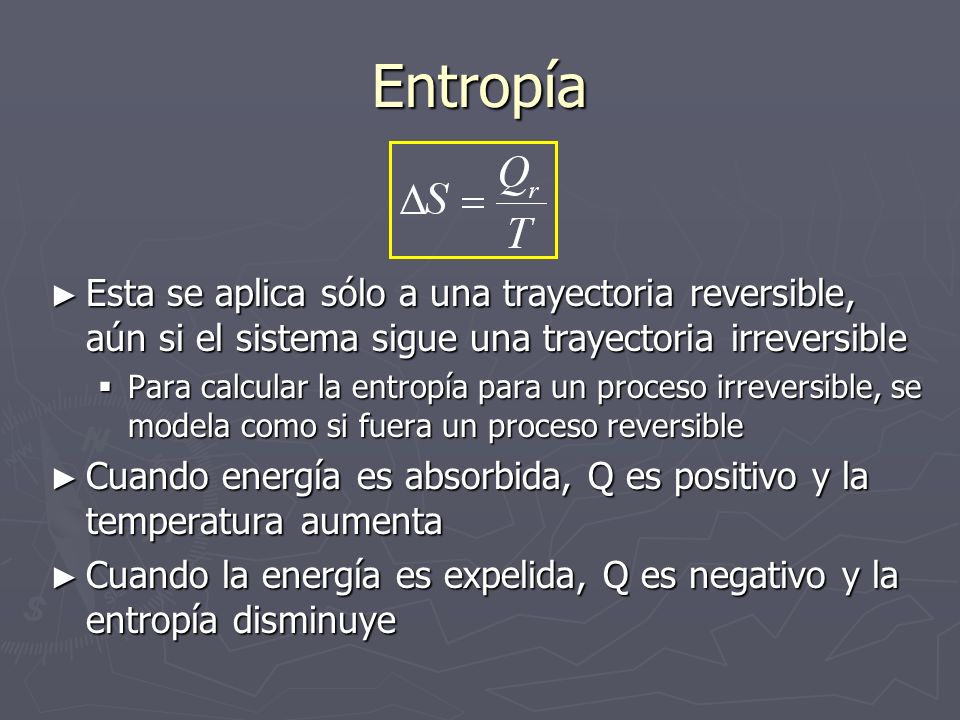 Entropía

$\Delta S = \frac{Q_r}{T}$

► Esta se aplica sólo a una trayectoria reversible, aún si el sistema sigue una trayectoria irreversible

▪ Para calcular la entropía para un proceso irreversible, se modela como si fuera un proceso reversible

► Cuando energía es absorbida, Q es positivo y la temperatura aumenta

► Cuando la energía es expelida, Q es negativo y la entropía disminuye